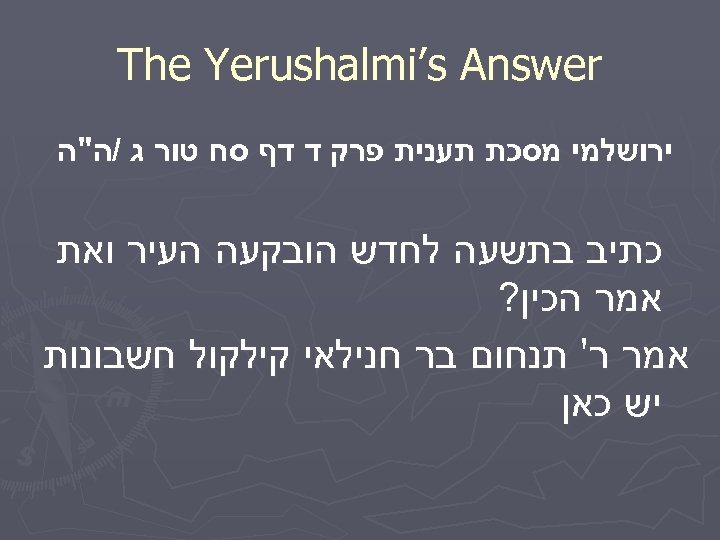 The Yerushalmi's Answer

ירושלמי מסכת תענית פרק ד דף סח טור ג /ה"ה

כתיב בתשעה לחדש הובקעה העיר ואת אמר הכין?

אמר ר' תנחום בר חנילאי קילקול חשבונות יש כאן